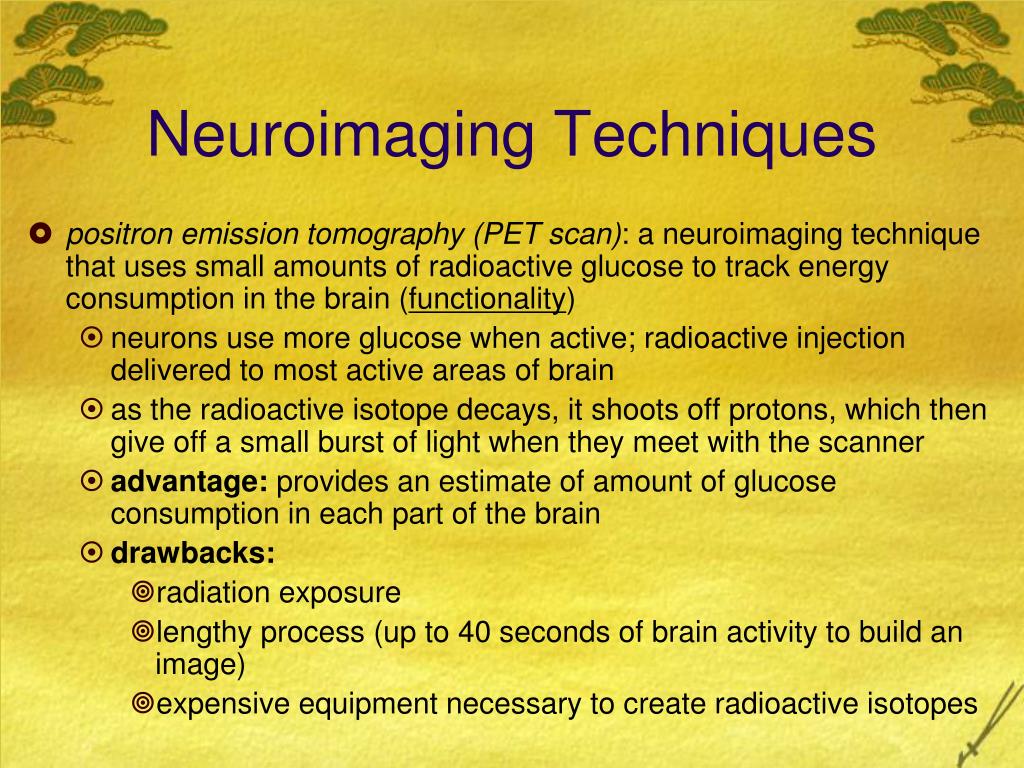 Neuroimaging Techniques

positron emission tomography (PET scan): a neuroimaging technique that uses small amounts of radioactive glucose to track energy consumption in the brain (functionality)

neurons use more glucose when active; radioactive injection delivered to most active areas of brain

as the radioactive isotope decays, it shoots off protons, which then give off a small burst of light when they meet with the scanner

advantage: provides an estimate of amount of glucose consumption in each part of the brain

drawbacks:

radiation exposure

lengthy process (up to 40 seconds of brain activity to build an image)

expensive equipment necessary to create radioactive isotopes